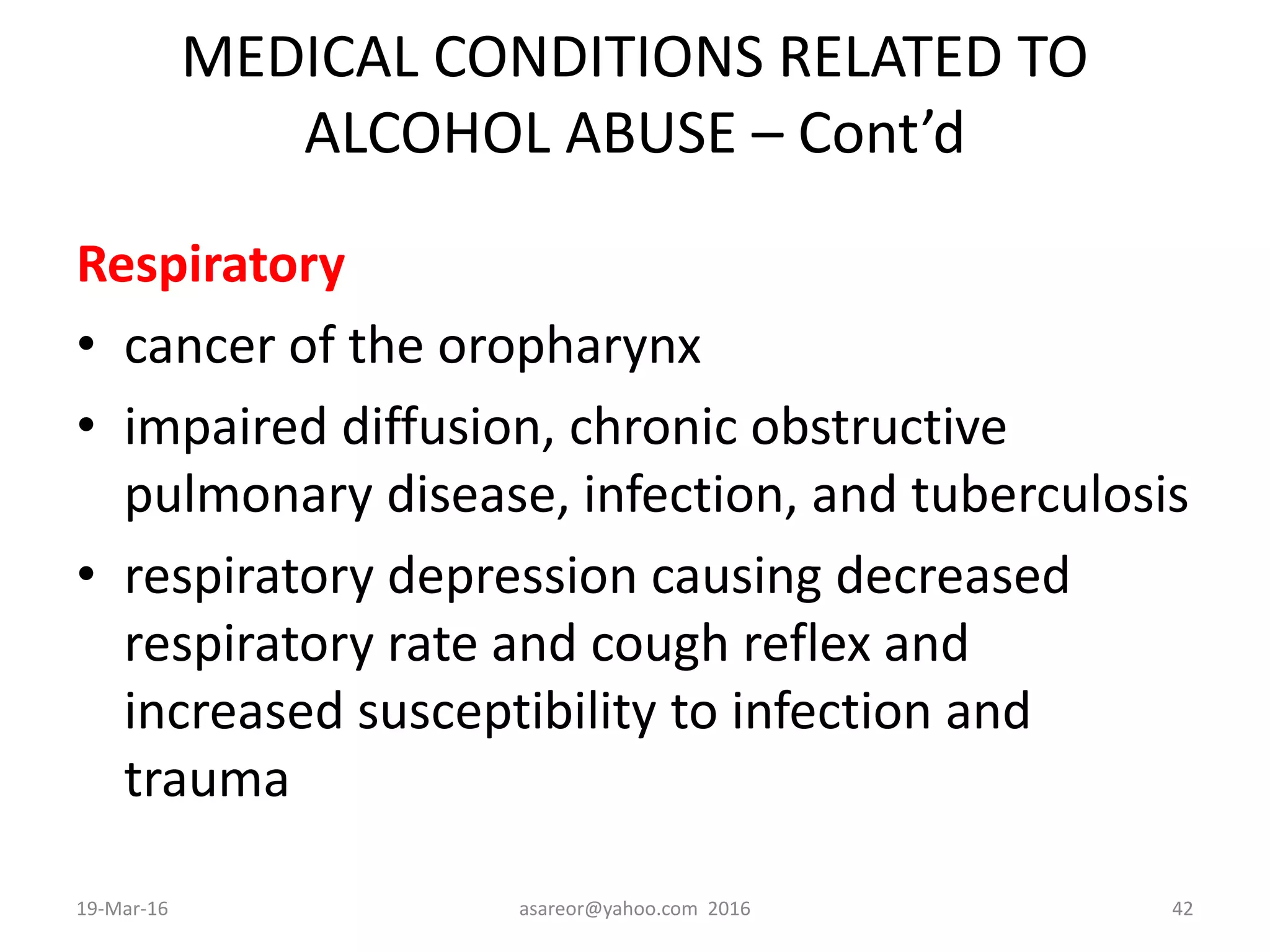 MEDICAL CONDITIONS RELATED TO ALCOHOL ABUSE – Cont’d

Respiratory

• cancer of the oropharynx
• impaired diffusion, chronic obstructive pulmonary disease, infection, and tuberculosis
• respiratory depression causing decreased respiratory rate and cough reflex and increased susceptibility to infection and trauma

19-Mar-16 asareor@yahoo.com 2016 42